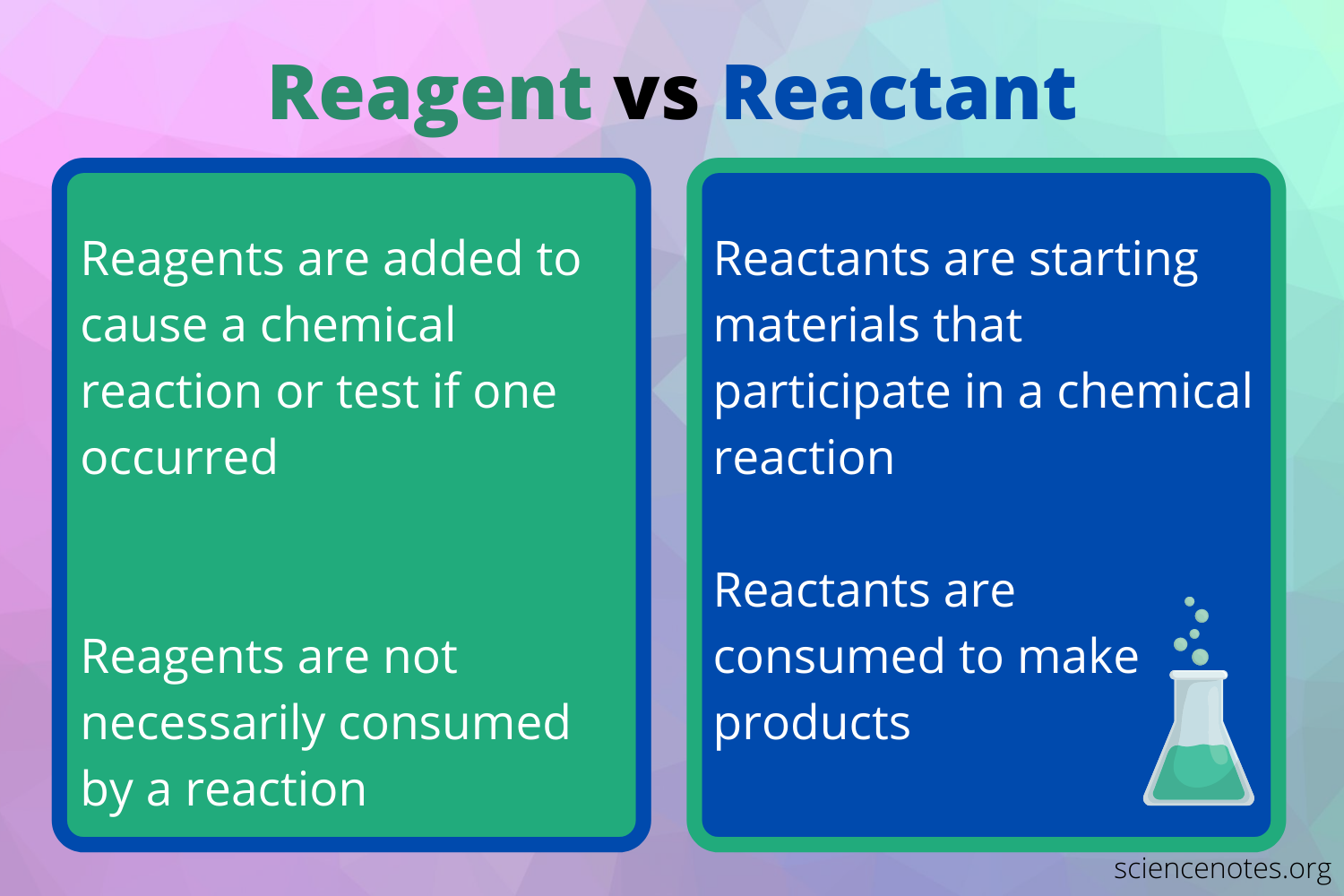 Reagent vs Reactant

Reagents are added to cause a chemical reaction or test if one occurred

Reagents are not necessarily consumed by a reaction

Reactants are starting materials that participate in a chemical reaction

Reactants are consumed to make products

sciencenotes.org